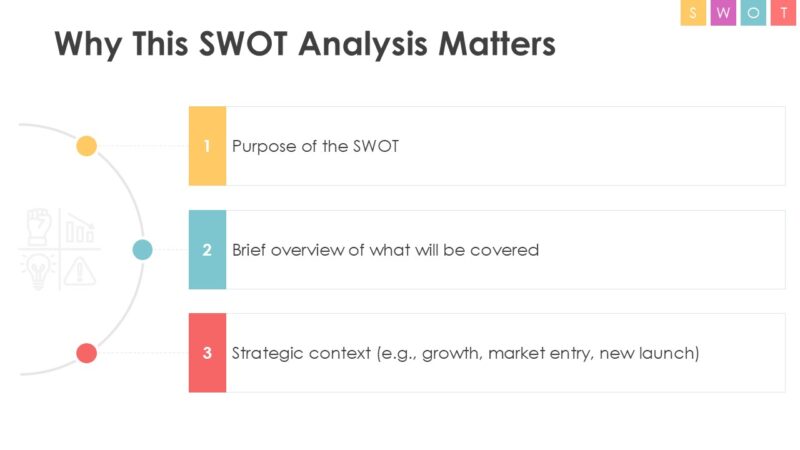 S W O T

Why This SWOT Analysis Matters

1 Purpose of the SWOT

2 Brief overview of what will be covered

3 Strategic context (e.g., growth, market entry, new launch)